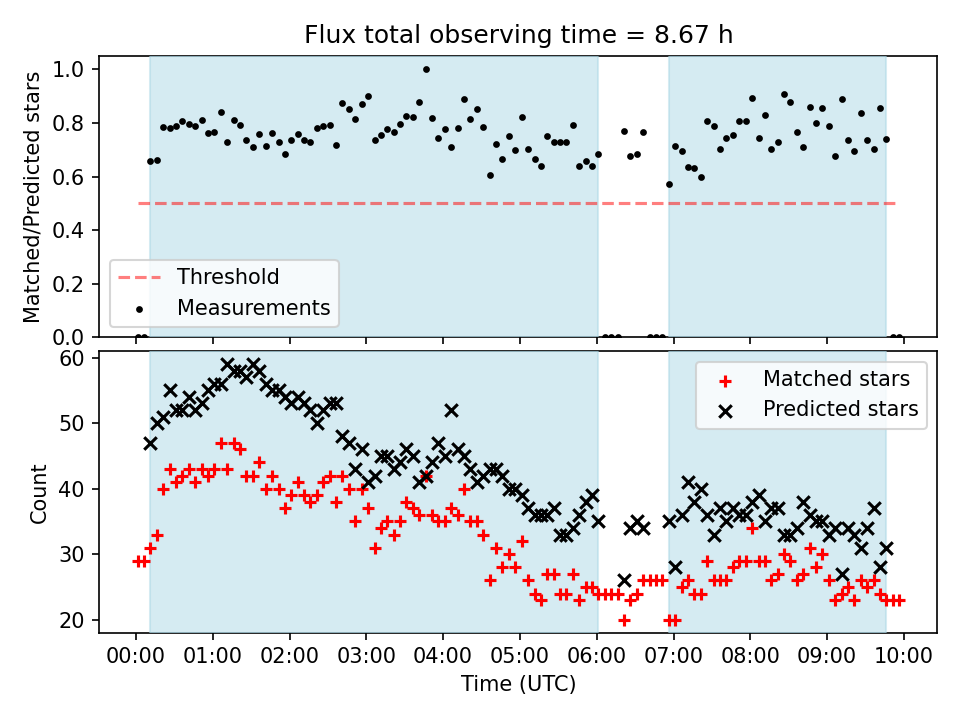 Flux total observing time = 8.67 h

Matched/Predicted stars

1.0
0.8
0.6
0.4
0.2
0.0

Threshold
Measurements

Count

60
50
40
30
20

Matched stars
Predicted stars

00:00 01:00 02:00 03:00 04:00 05:00 06:00 07:00 08:00 09:00 10:00

Time (UTC)